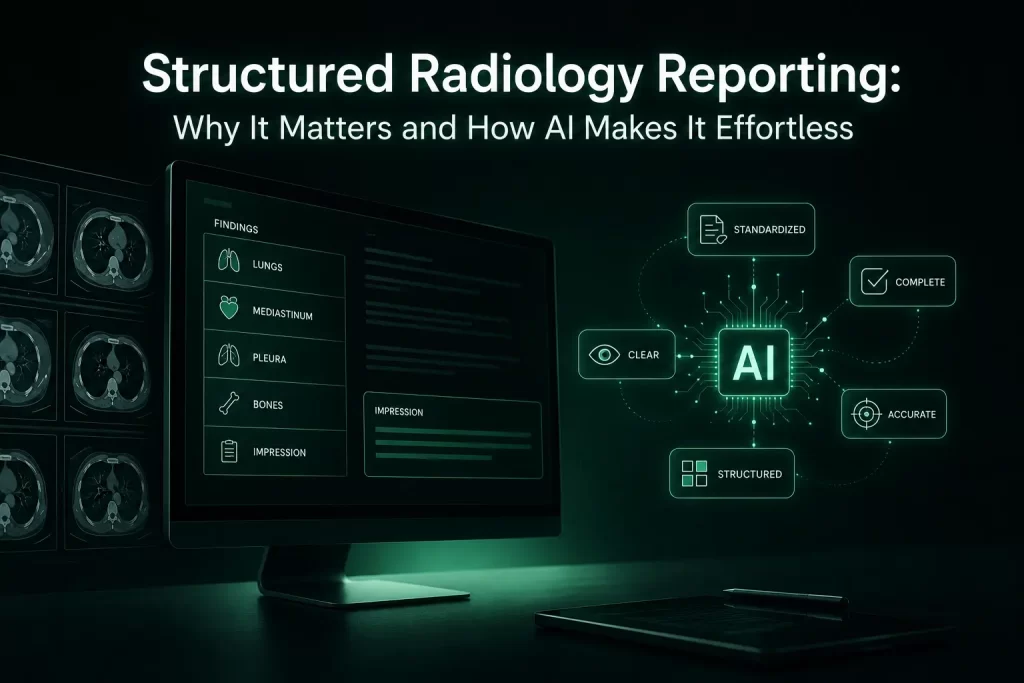 Structured Radiology Reporting:
Why It Matters and How AI Makes It Effortless

FINDINGS
LUNGS
MEDIASTINUM
PLEURA
BONES
IMPRESSION

IMPRESSION

STANDARDIZED
COMPLETE
CLEAR
AI
ACCURATE
STRUCTURED